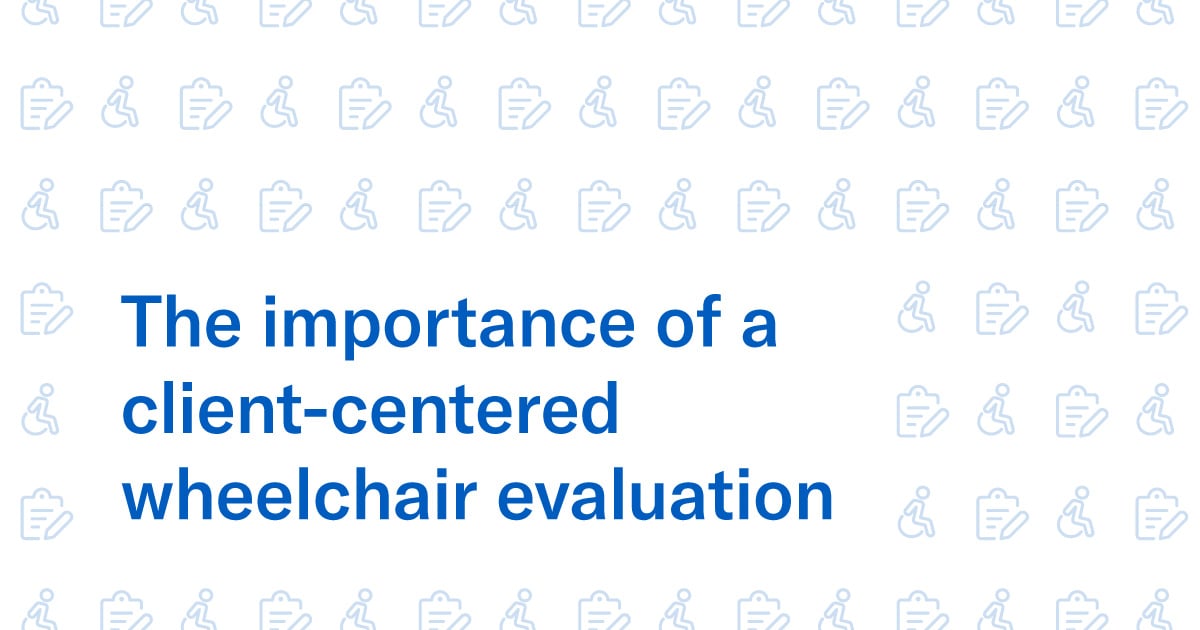 The importance of a client-centered wheelchair evaluation